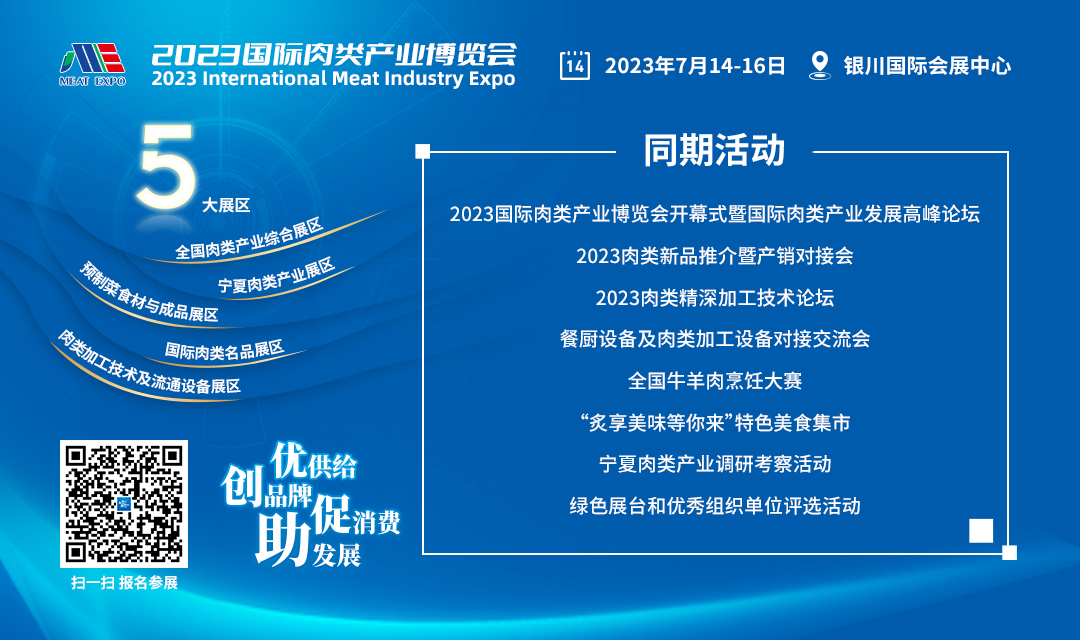 MEAT EXPO

2023国际肉类产业博览会
2023 International Meat Industry Expo

14 2023年7月14-16日 银川国际会展中心

5 大展区

全国肉类产业综合展区
宁夏肉类产业展区
预制菜食材与成品展区
国际肉类名品展区
肉类加工技术及流通设备展区

扫一扫 报名参展

优供给
创品牌
促消费
助发展

同期活动

2023国际肉类产业博览会开幕式暨国际肉类产业发展高峰论坛
2023肉类新品推介暨产销对接会
2023肉类精深加工技术论坛
餐厨设备及肉类加工设备对接交流会
全国牛羊肉烹饪大赛
“炙享美味等你来”特色美食集市
宁夏肉类产业调研考察活动
绿色展台和优秀组织单位评选活动